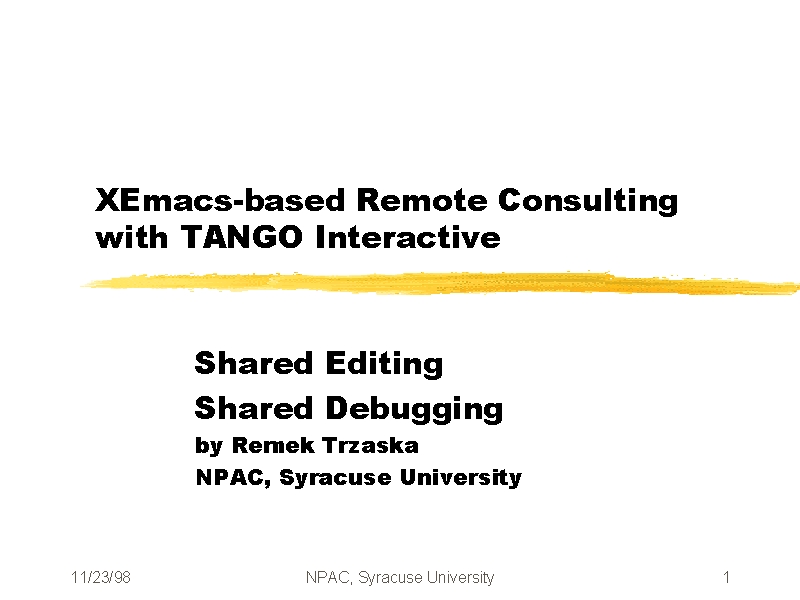 XEmacs-based Remote Consulting with TANGO Interactive

Shared Editing

Shared Debugging

by Remek Trzaska

NPAC, Syracuse University

11/23/98

NPAC, Syracuse University

1